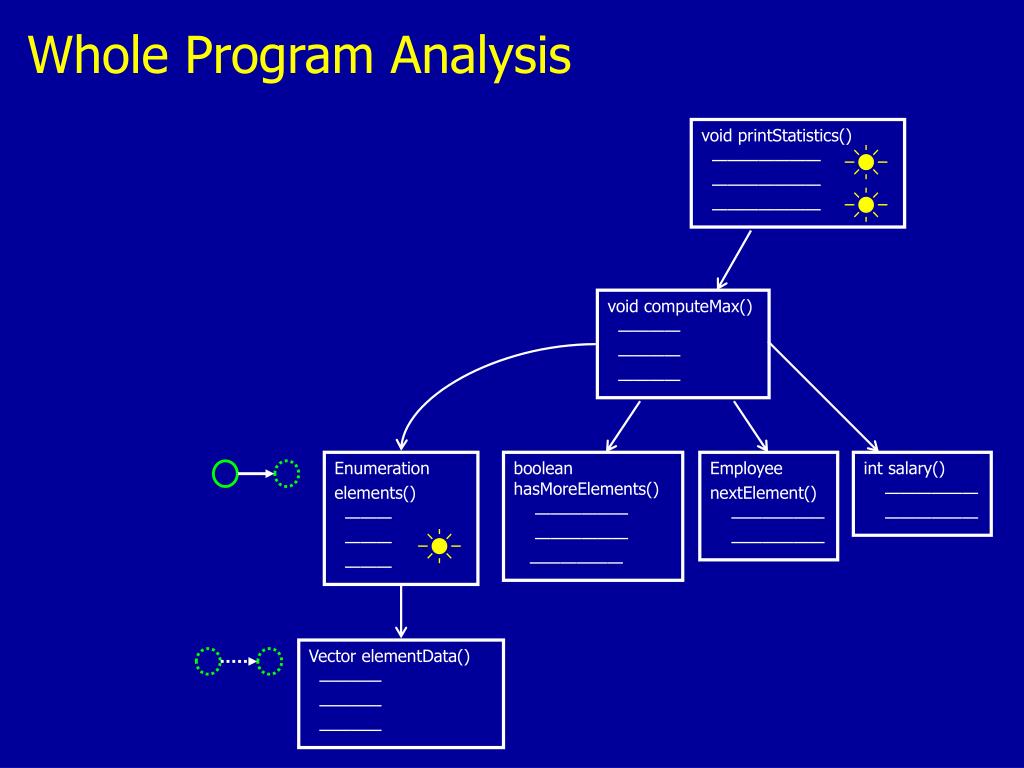 Whole Program Analysis

void printStatistics()

void computeMax()

Enumeration elements()

boolean hasMoreElements()

Employee nextElement()

int salary()

Vector elementData()